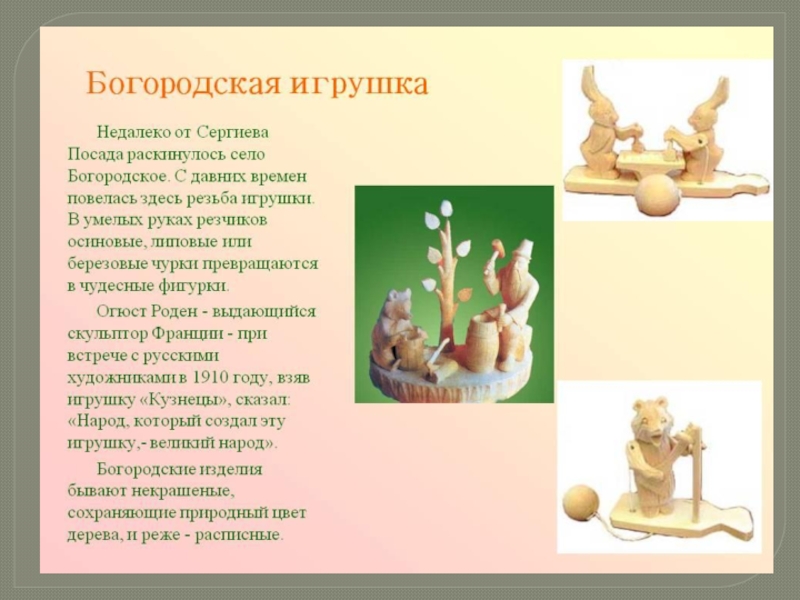 Богородская игрушка

Недалеко от Сергиева Посада раскинулось село Богородское. С давних времен повелась здесь резьба игрушки. В умелых руках резчиков осиновые, липовые или березовые чурки превращаются в чудесные фигурки.

Огюст Роден - выдающийся скульптор Франции - при встрече с русскими художниками в 1910 году, взяв игрушку «Кузнецы», сказал: «Народ, который создал эту игрушку,- великий народ».

Богородские изделия бывают некрашеные, сохраняющие природный цвет дерева, и реже - расписные.